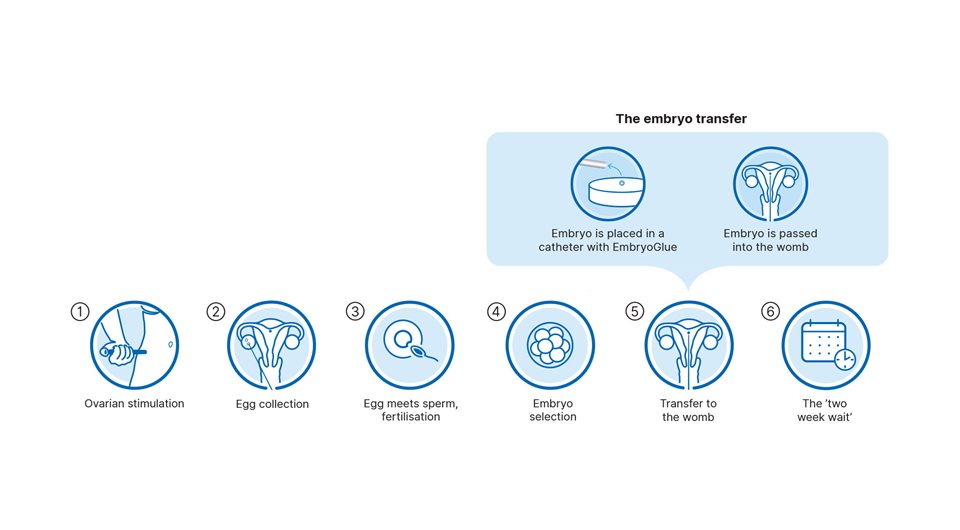 The embryo transfer

Embryo is placed in a catheter with EmbryoGlue

Embryo is passed into the womb

1 Ovarian stimulation

2 Egg collection

3 Egg meets sperm, fertilisation

4 Embryo selection

5 Transfer to the womb

6 The 'two week wait'